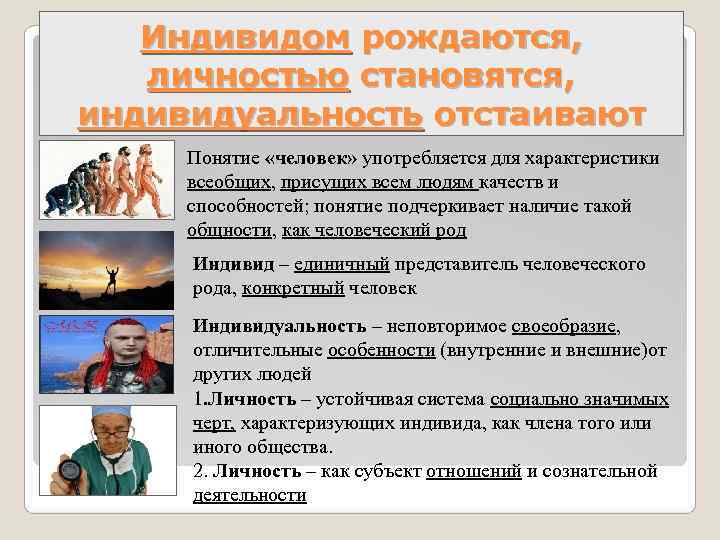 Индивидом рождаются, личностью становятся, индивидуальность отстаивают

Понятие «человек» употребляется для характеристики всеобщих, присущих всем людям качеств и способностей; понятие подчеркивает наличие такой общности, как человеческий род

Индивид – единичный представитель человеческого рода, конкретный человек

Индивидуальность – неповторимое своеобразие, отличительные особенности (внутренние и внешние)от других людей

1.Личность – устойчивая система социально значимых черт, характеризующих индивида, как члена того или иного общества.

2. Личность – как субъект отношений и сознательной деятельности